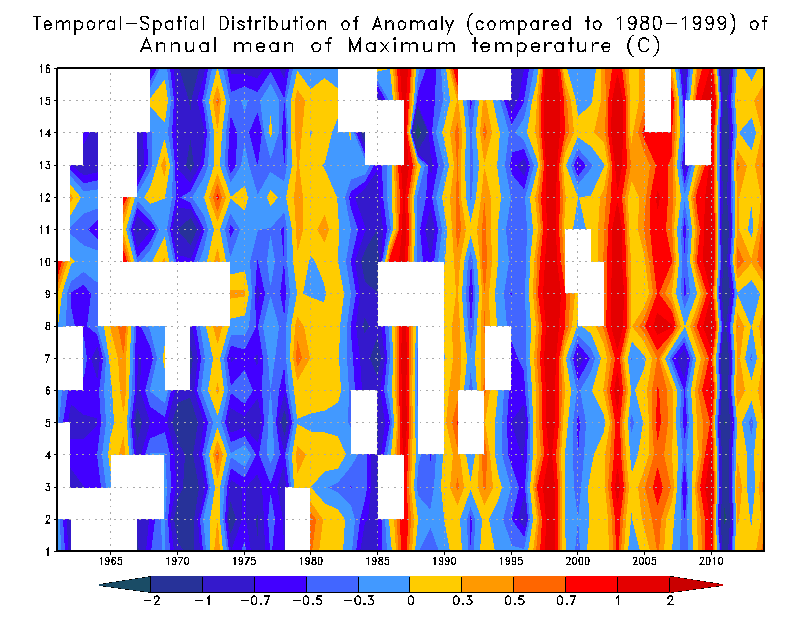 Temporal-Spatial Distribution of Anomaly (compared to 1980-1999) of Annual mean of Maximum temperature (C)

16
15
14
13
12
11
10
9
8
7
6
5
4
3
2
1

1965 1970 1975 1980 1985 1990 1995 2000 2005 2010

-2 -1 -0.7 -0.5 -0.3 0 0.3 0.5 0.7 1 2